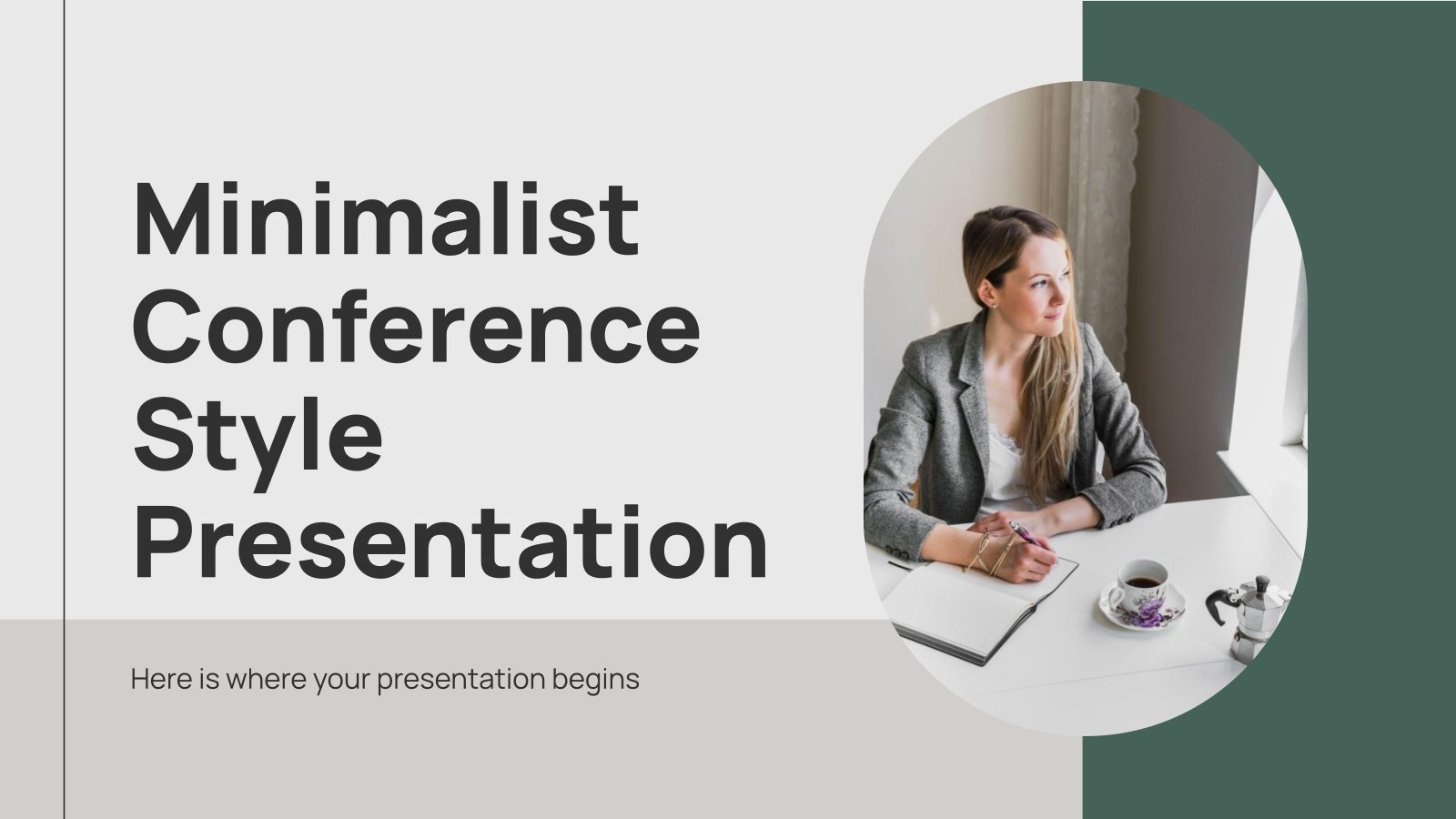 Minimalist Conference Style Presentation

Here is where your presentation begins